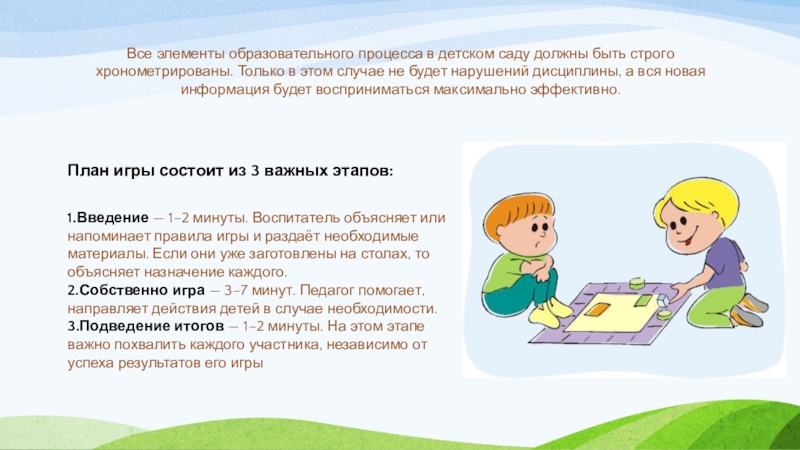 Все элементы образовательного процесса в детском саду должны быть строго хронометрированы. Только в этом случае не будет нарушений дисциплины, а вся новая информация будет восприниматься максимально эффективно.

План игры состоит из 3 важных этапов:

1.Введение — 1–2 минуты. Воспитатель объясняет или напоминает правила игры и раздаёт необходимые материалы. Если они уже заготовлены на столах, то объясняет назначение каждого.
2.Собственно игра — 3–7 минут. Педагог помогает, направляет действия детей в случае необходимости.
3.Подведение итогов — 1–2 минуты. На этом этапе важно похвалить каждого участника, независимо от успеха результатов его игры